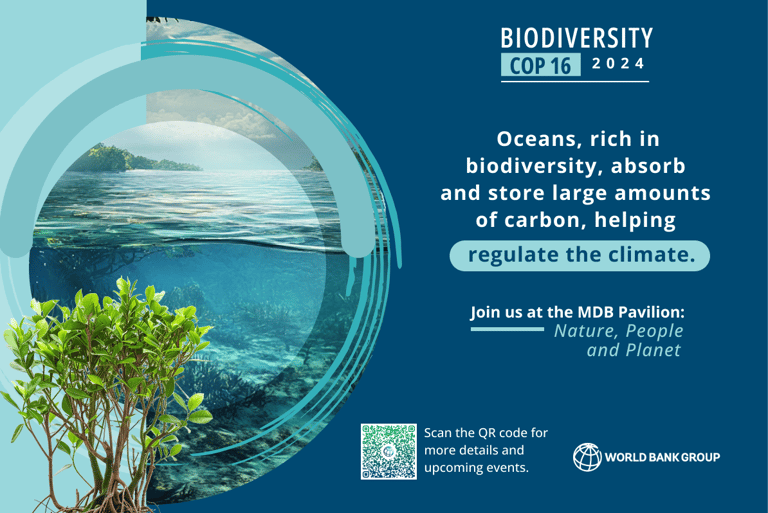 BIODIVERSITY
COP 16 2024

Oceans, rich in biodiversity, absorb and store large amounts of carbon, helping regulate the climate.

Join us at the MDB Pavilion: Nature, People and Planet

Scan the QR code for more details and upcoming events.

WORLD BANK GROUP